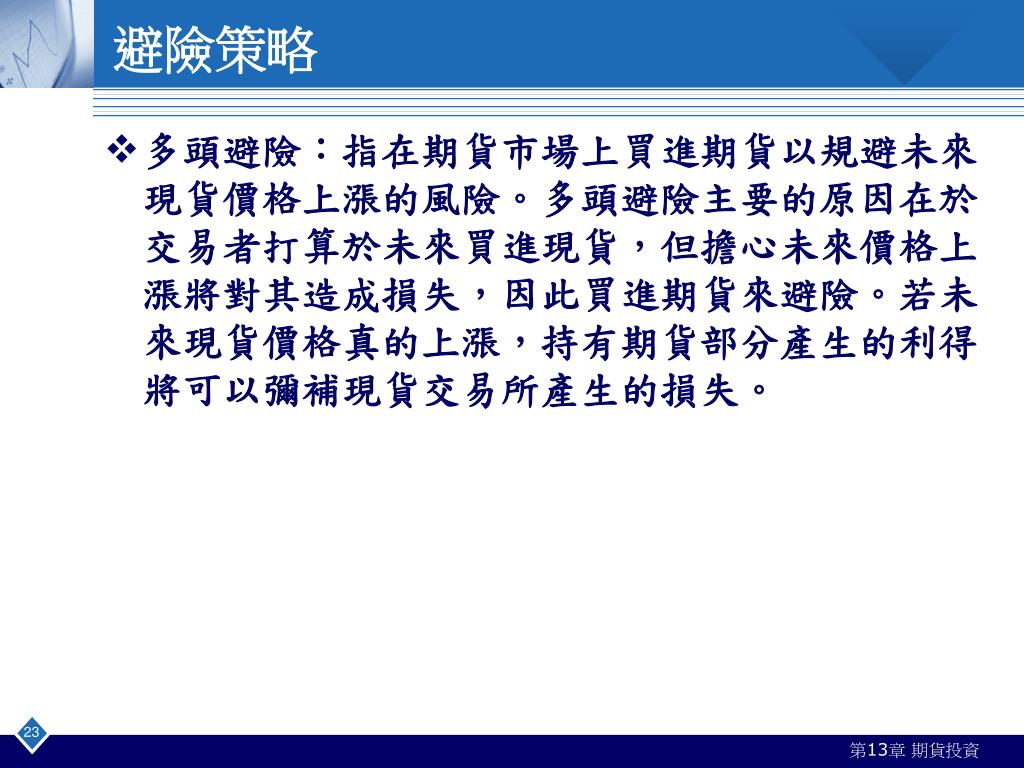 避險策略

❖ 多頭避險：指在期貨市場上買進期貨以規避未來現貨價格上漲的風險。多頭避險主要的原因在於交易者打算於未來買進現貨，但擔心未來價格上漲將對其造成損失，因此買進期貨來避險。若未來現貨價格真的上漲，持有期貨部分產生的利得將可以彌補現貨交易所產生的損失。

23

第13章 期貨投資